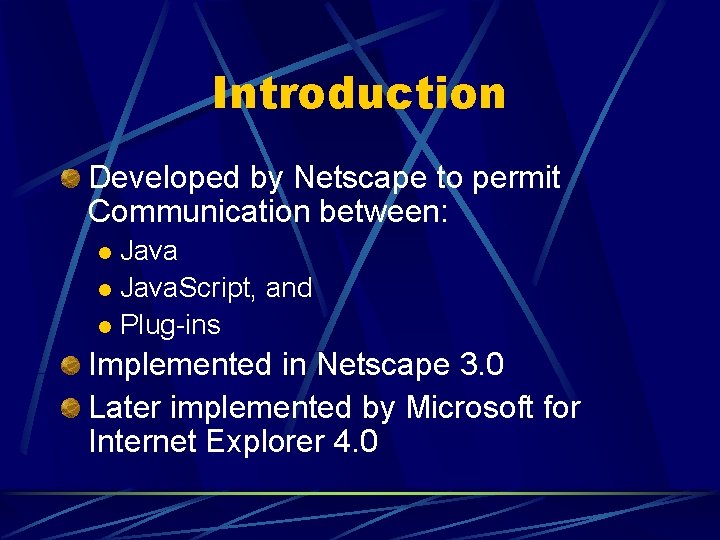 Introduction

Developed by Netscape to permit Communication between:

Java

JavaScript, and

Plug-ins

Implemented in Netscape 3.0

Later implemented by Microsoft for Internet Explorer 4.0